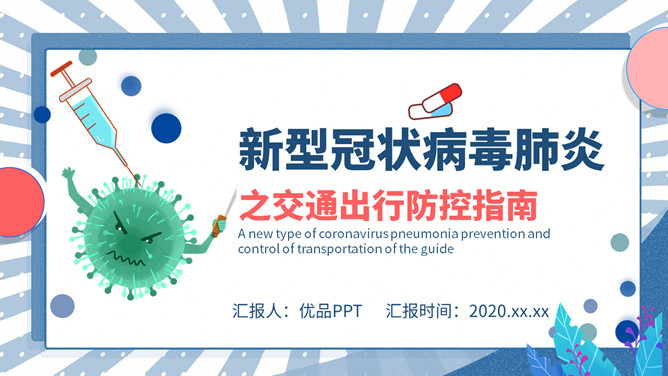 新型冠状病毒肺炎

之交通出行防控指南

A new type of coronavirus pneumonia prevention and control of transportation of the guide

汇报人：优品PPT　汇报时间：2020.xx.xx